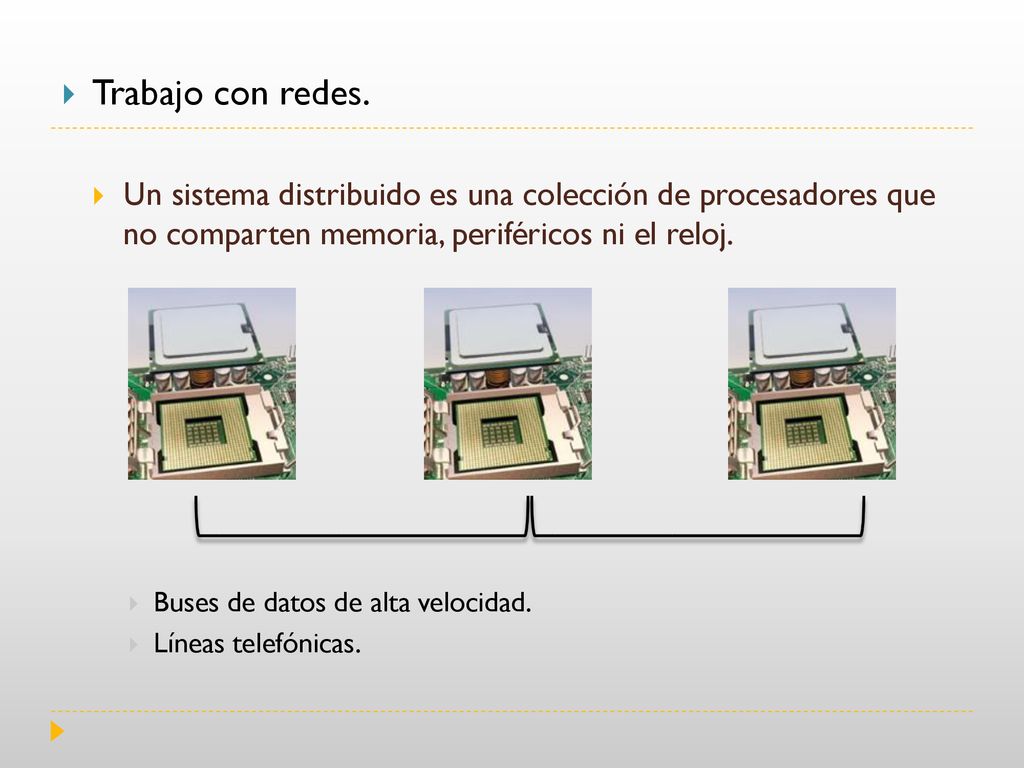 Trabajo con redes.

Un sistema distribuido es una colección de procesadores que no comparten memoria, periféricos ni el reloj.

Buses de datos de alta velocidad.
Líneas telefónicas.